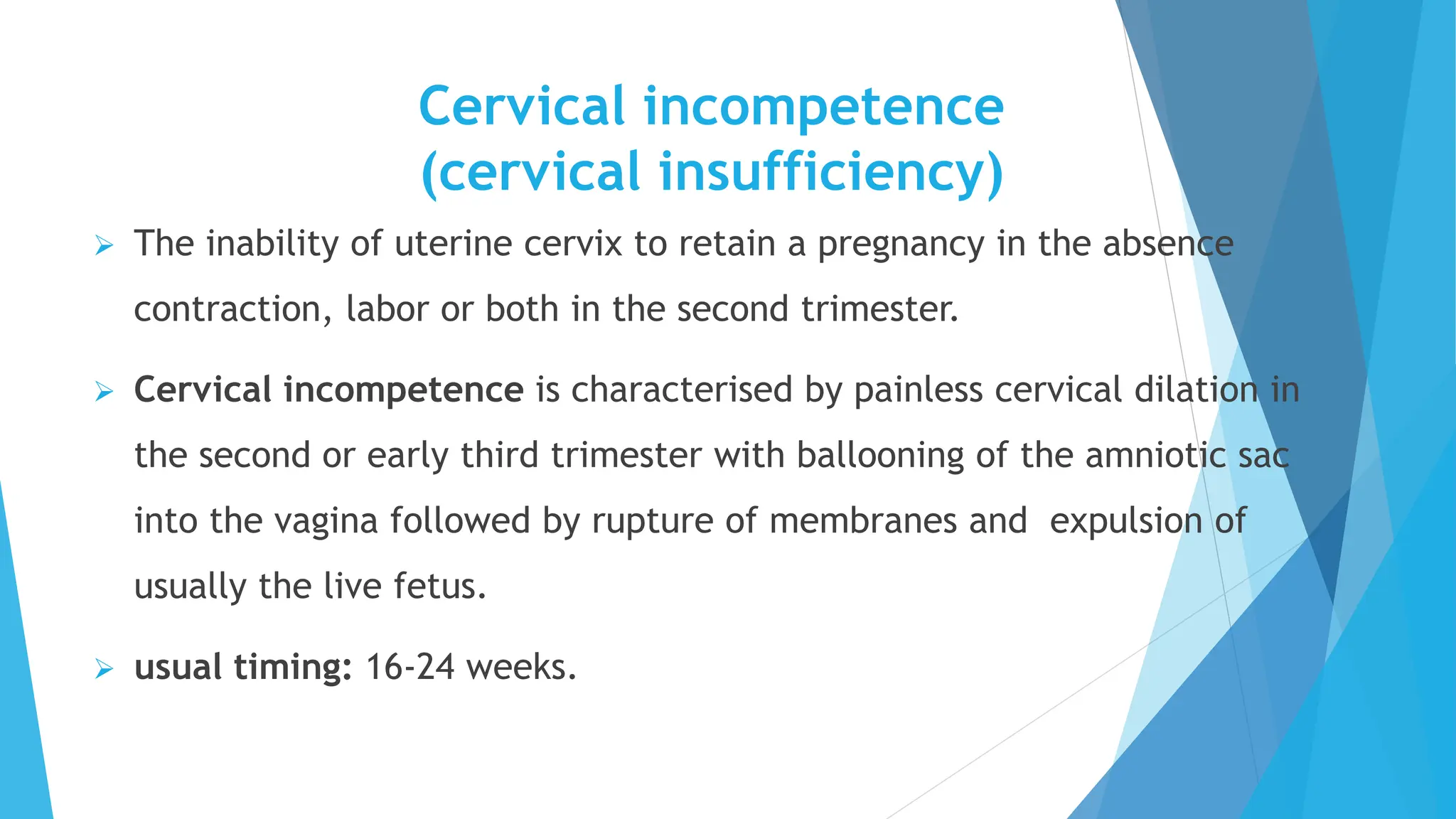 Cervical incompetence
(cervical insufficiency)

The inability of uterine cervix to retain a pregnancy in the absence contraction, labor or both in the second trimester.

Cervical incompetence is characterised by painless cervical dilation in the second or early third trimester with ballooning of the amniotic sac into the vagina followed by rupture of membranes and expulsion of usually the live fetus.

usual timing: 16-24 weeks.